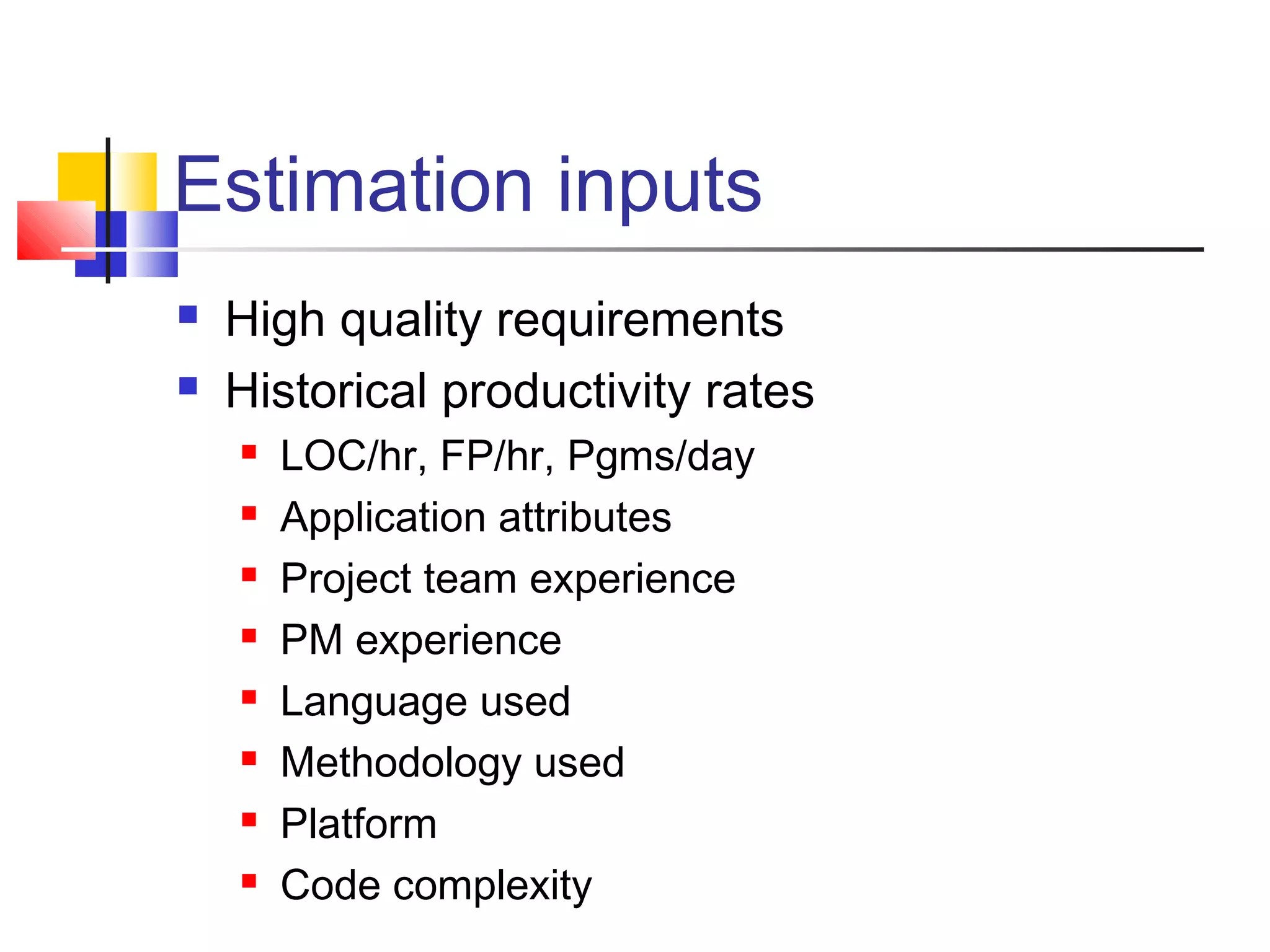 Estimation inputs

- High quality requirements
- Historical productivity rates
  - LOC/hr, FP/hr, Pgms/day
  - Application attributes
  - Project team experience
  - PM experience
  - Language used
  - Methodology used
  - Platform
  - Code complexity